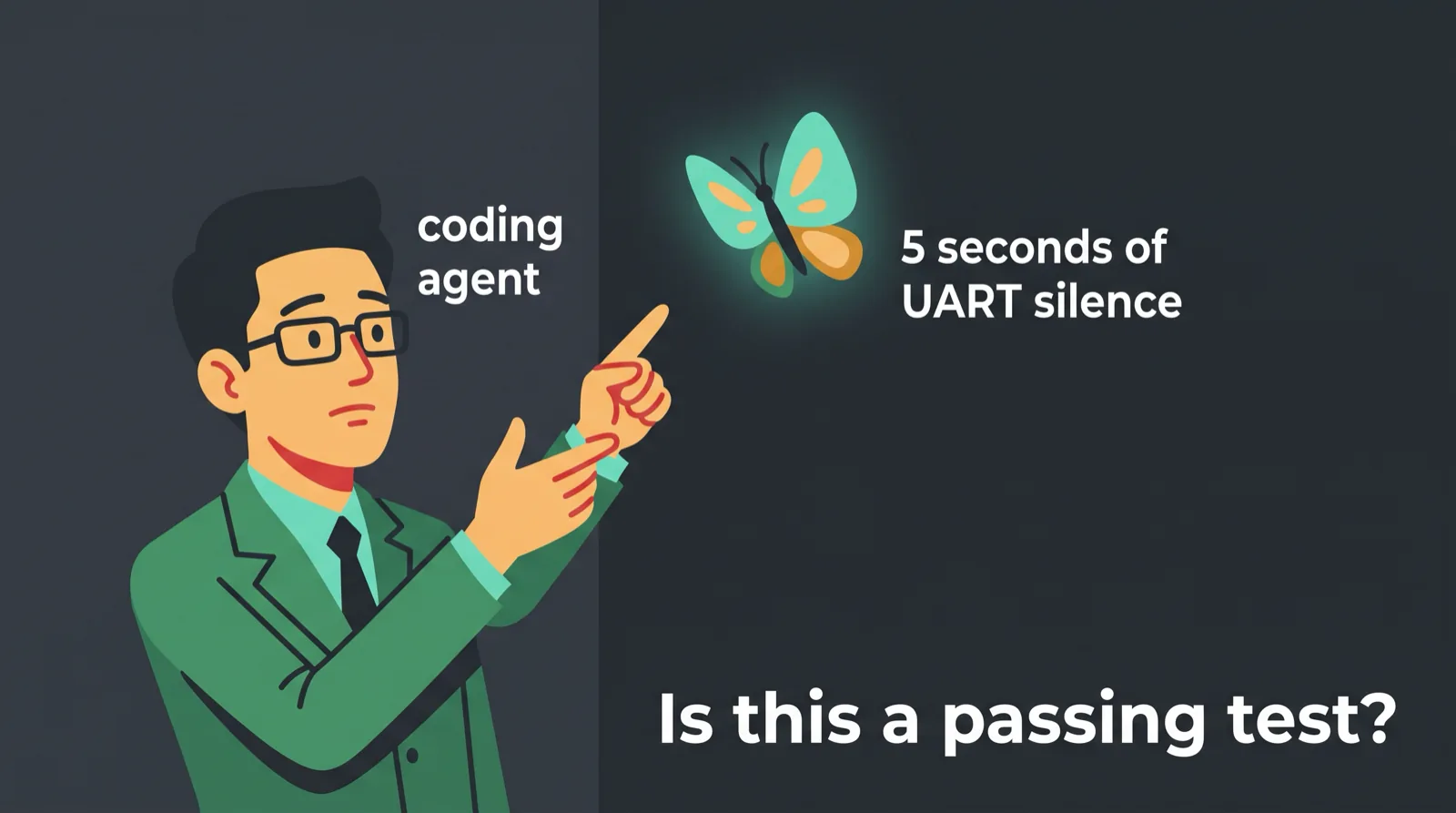 coding agent

5 seconds of UART silence

Is this a passing test?